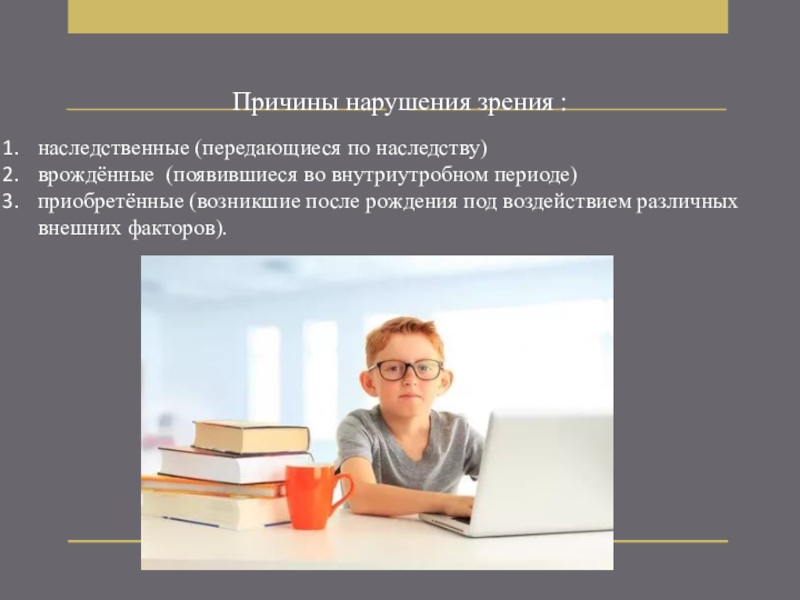 Причины нарушения зрения :

1. наследственные (передающиеся по наследству)
2. врождённые (появившиеся во внутриутробном периоде)
3. приобретённые (возникшие после рождения под воздействием различных внешних факторов).